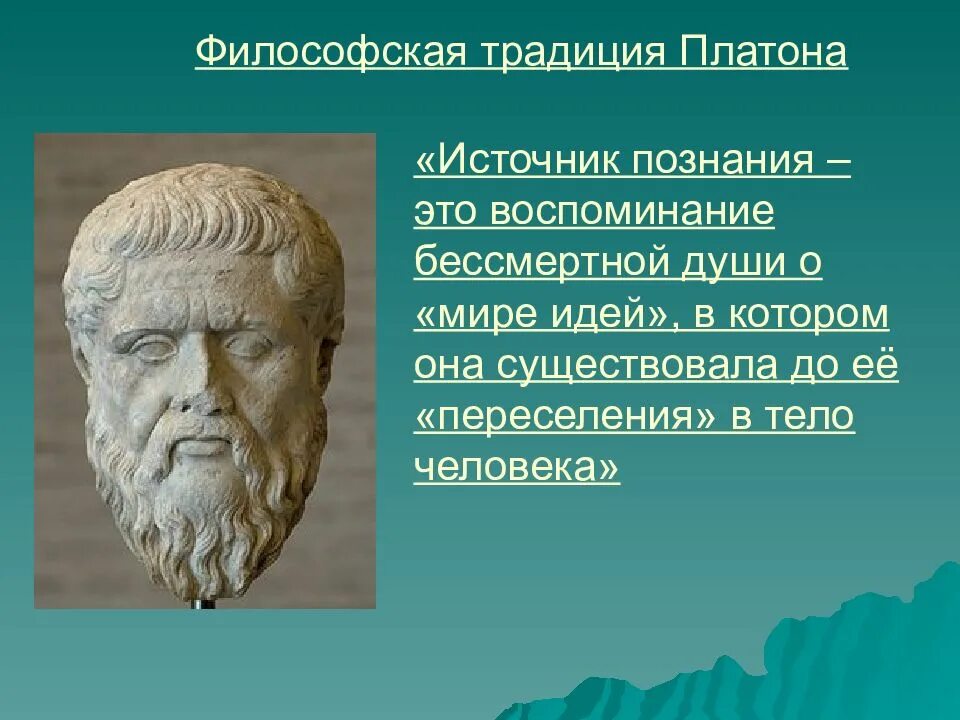 Философская традиция Платона

«Источник познания – это воспоминание бессмертной души о «мире идей», в котором она существовала до её «переселения» в тело человека»